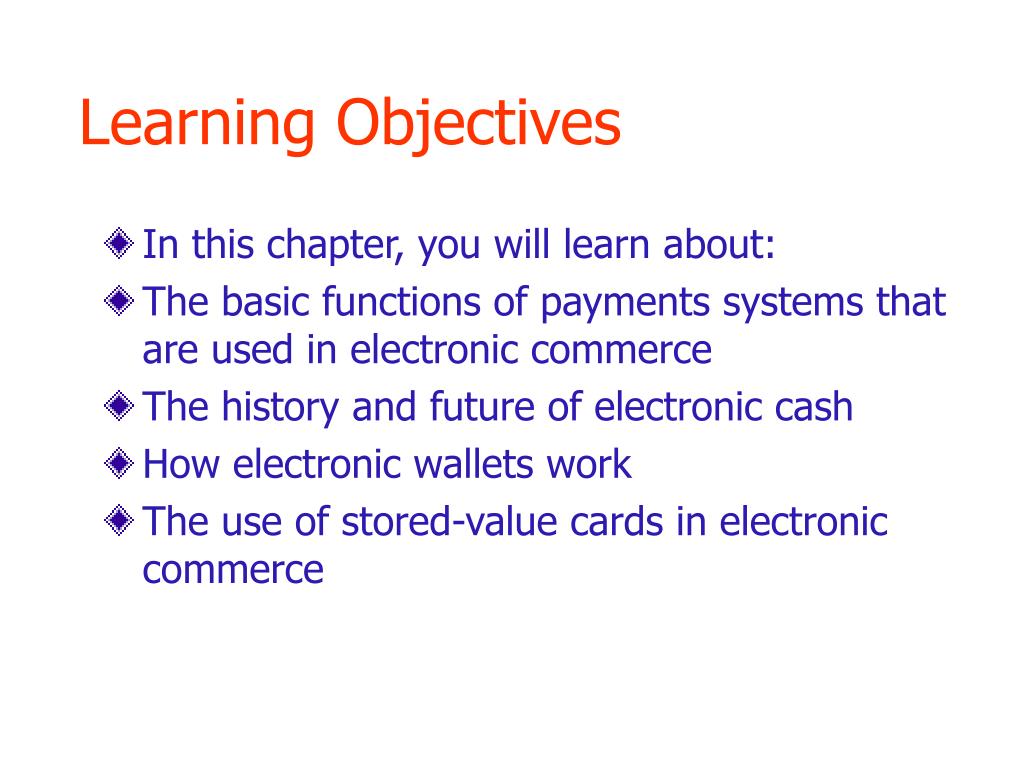 Learning Objectives

In this chapter, you will learn about:

The basic functions of payments systems that are used in electronic commerce

The history and future of electronic cash

How electronic wallets work

The use of stored-value cards in electronic commerce